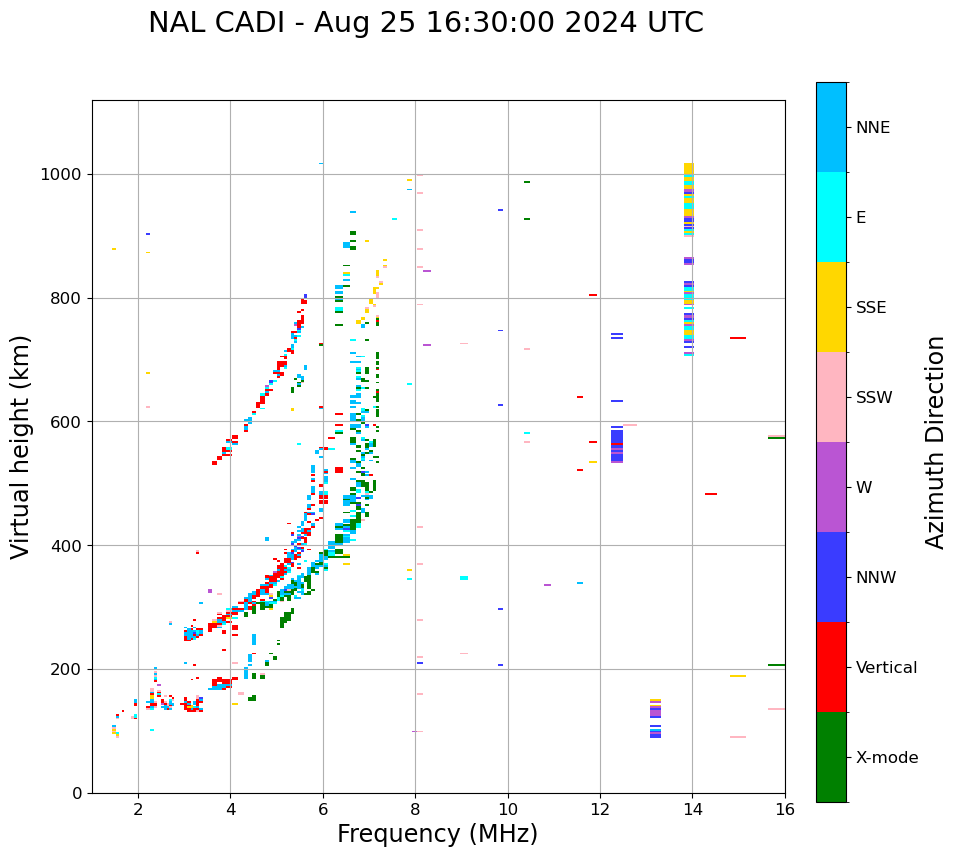 NAL CADI - Aug 25 16:30:00 2024 UTC

Virtual height (km)

1000
800
600
400
200
0

2
4
6
8
10
12
14
16

Frequency (MHz)

NNE
E
SSE
SSW
W
NNW
Vertical
X-mode

Azimuth Direction